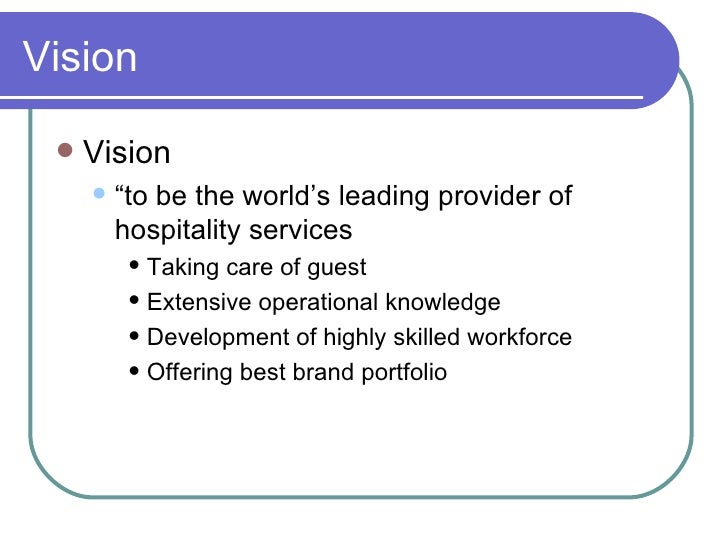 Vision

- Vision
  - “to be the world’s leading provider of hospitality services
    - Taking care of guest
    - Extensive operational knowledge
    - Development of highly skilled workforce
    - Offering best brand portfolio